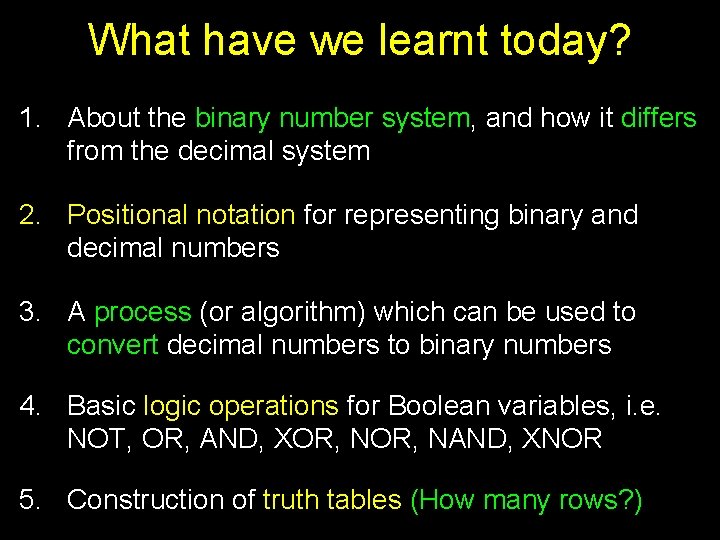 What have we learnt today?

1. About the binary number system, and how it differs from the decimal system

2. Positional notation for representing binary and decimal numbers

3. A process (or algorithm) which can be used to convert decimal numbers to binary numbers

4. Basic logic operations for Boolean variables, i.e. NOT, OR, AND, XOR, NOR, NAND, XNOR

5. Construction of truth tables (How many rows?)